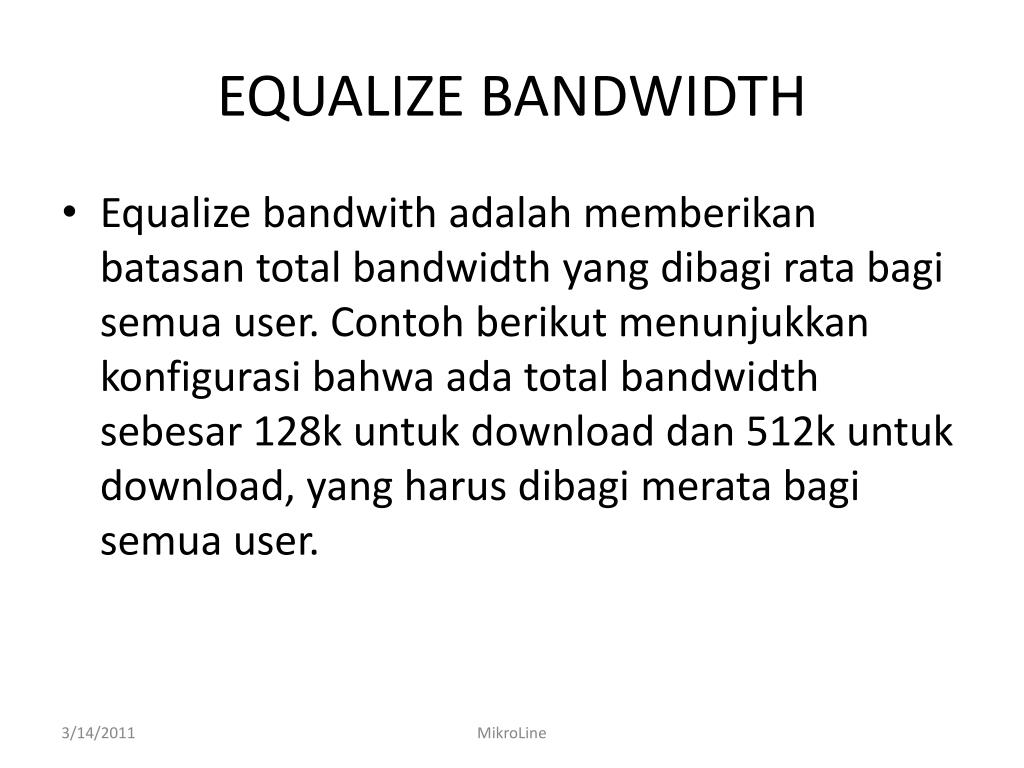 EQUALIZE BANDWIDTH

• Equalize bandwith adalah memberikan batasan total bandwidth yang dibagi rata bagi semua user. Contoh berikut menunjukkan konfigurasi bahwa ada total bandwidth sebesar 128k untuk download dan 512k untuk download, yang harus dibagi merata bagi semua user.

3/14/2011

MikroLine